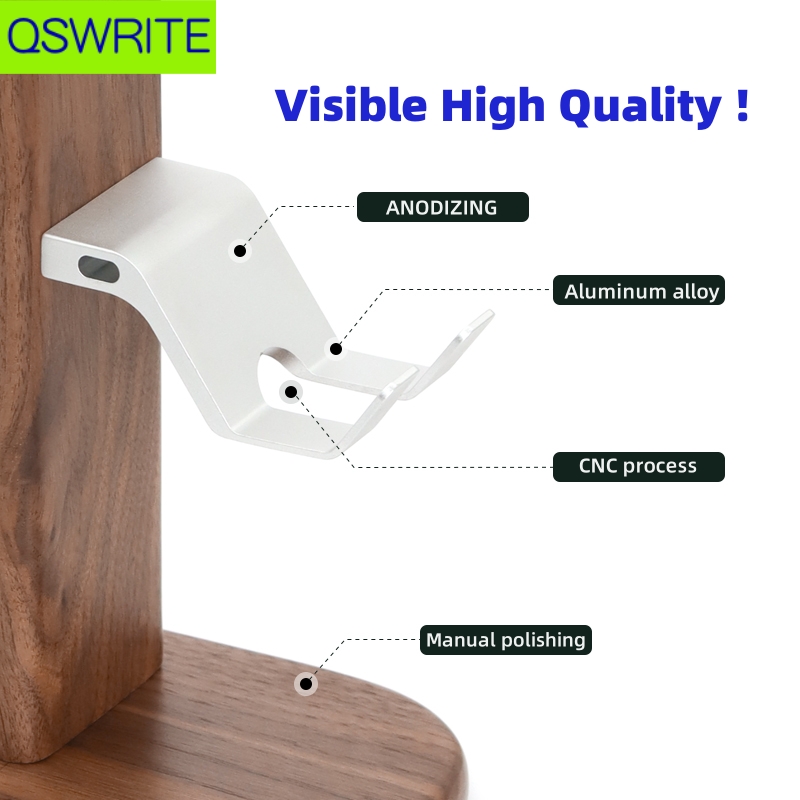 QSWRITE

Visible High Quality !

ANODIZING

Aluminum alloy

CNC process

Manual polishing